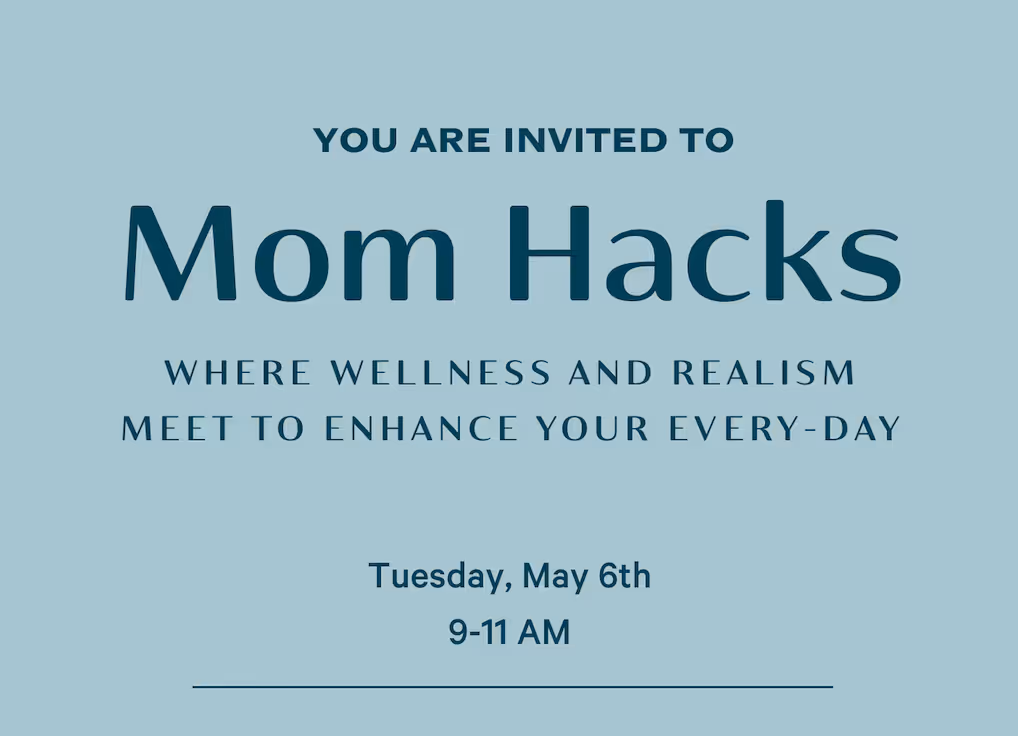 YOU ARE INVITED TO

Mom Hacks

WHERE WELLNESS AND REALISM MEET TO ENHANCE YOUR EVERY-DAY

Tuesday, May 6th
9-11 AM